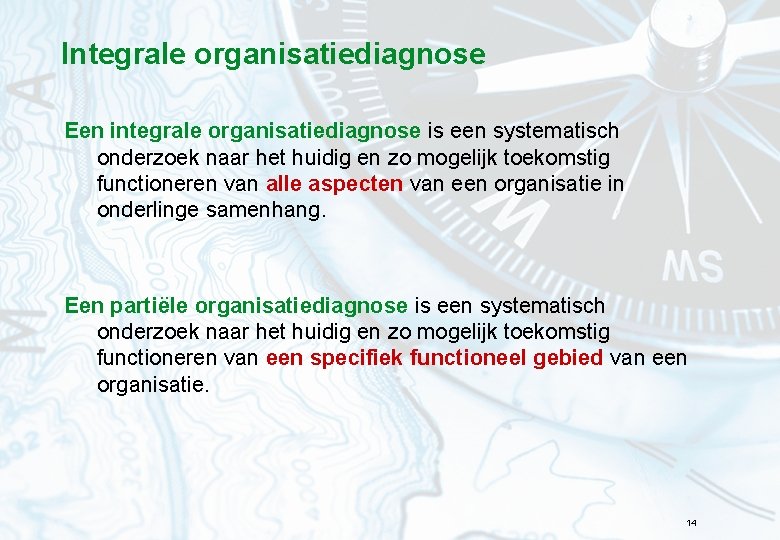 Integrale organisatiediagnose

Een integrale organisatiediagnose is een systematisch onderzoek naar het huidig en zo mogelijk toekomstig functioneren van alle aspecten van een organisatie in onderlinge samenhang.

Een partiële organisatiediagnose is een systematisch onderzoek naar het huidig en zo mogelijk toekomstig functioneren van een specifiek functioneel gebied van een organisatie.

14